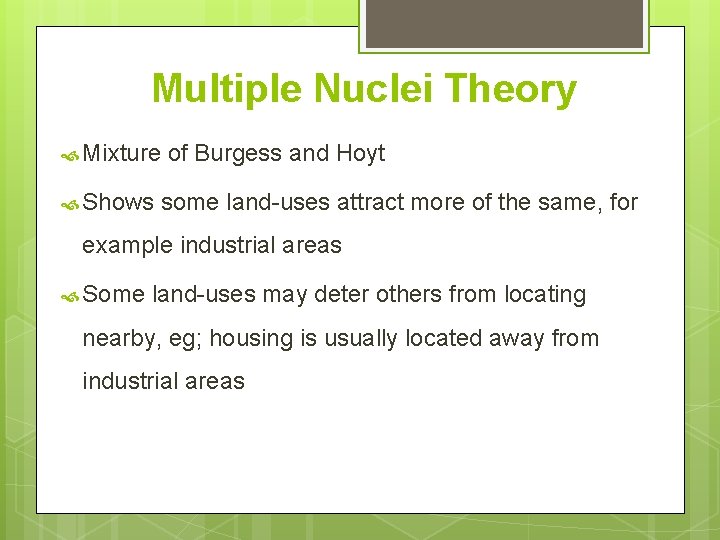 Multiple Nuclei Theory

Mixture of Burgess and Hoyt

Shows some land-uses attract more of the same, for example industrial areas

Some land-uses may deter others from locating nearby, eg; housing is usually located away from industrial areas